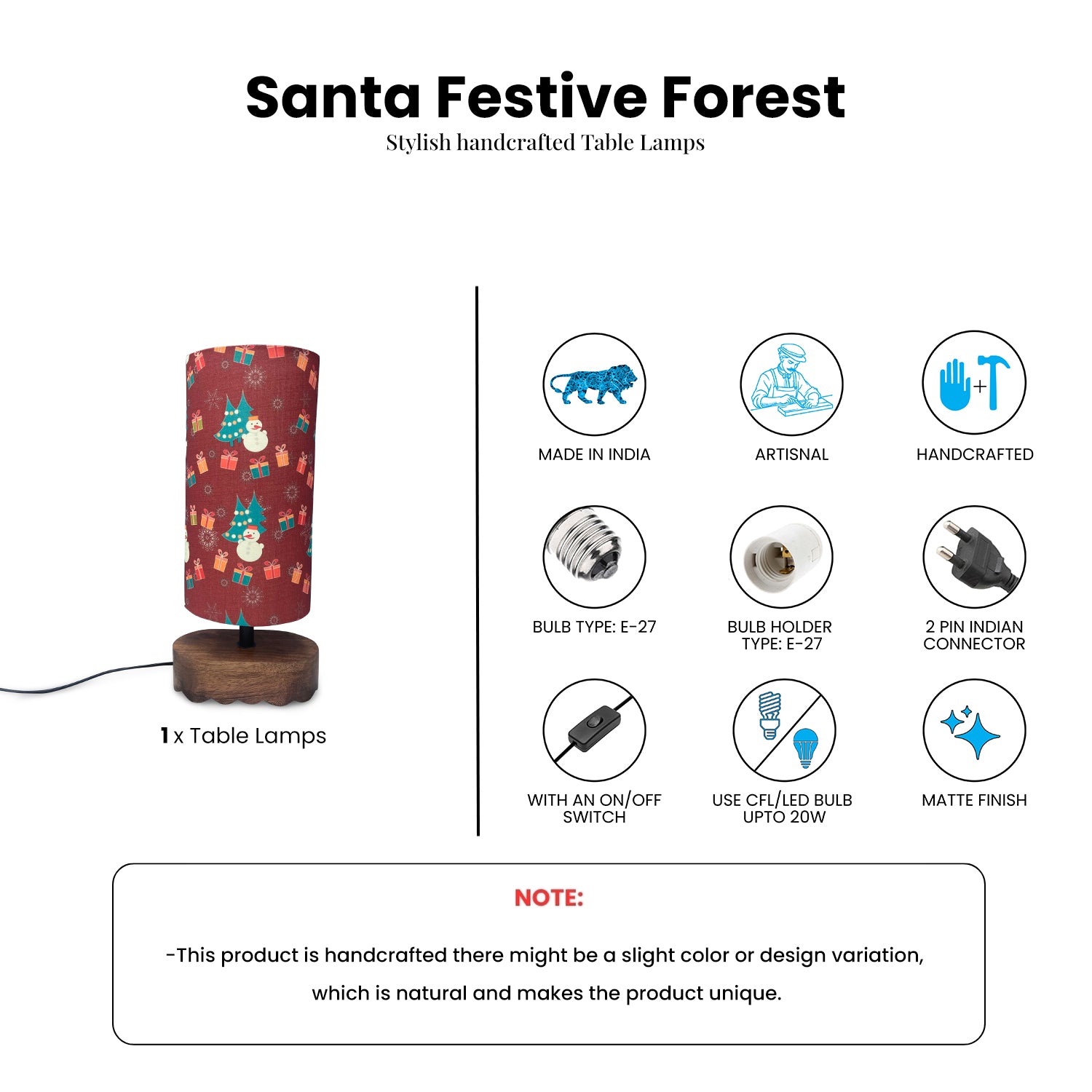 Santa Festive Forest
Stylish handcrafted Table Lamps

1 x Table Lamps

MADE IN INDIA

ARTISNAL

HANDCRAFTED

BULB TYPE: E-27

BULB HOLDER TYPE: E-27

2 PIN INDIAN CONNECTOR

WITH AN ON/OFF SWITCH

USE CFL/LED BULB UPTO 20W

MATTE FINISH

NOTE:

-This product is handcrafted there might be a slight color or design variation, which is natural and makes the product unique.